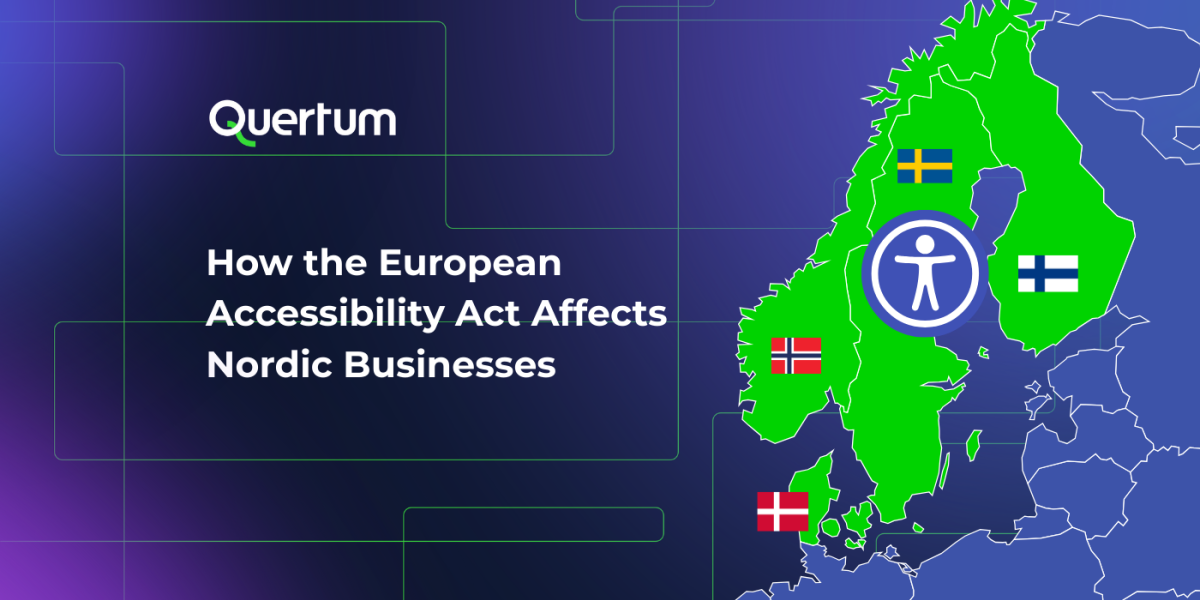 Quertum

How the European Accessibility Act Affects Nordic Businesses